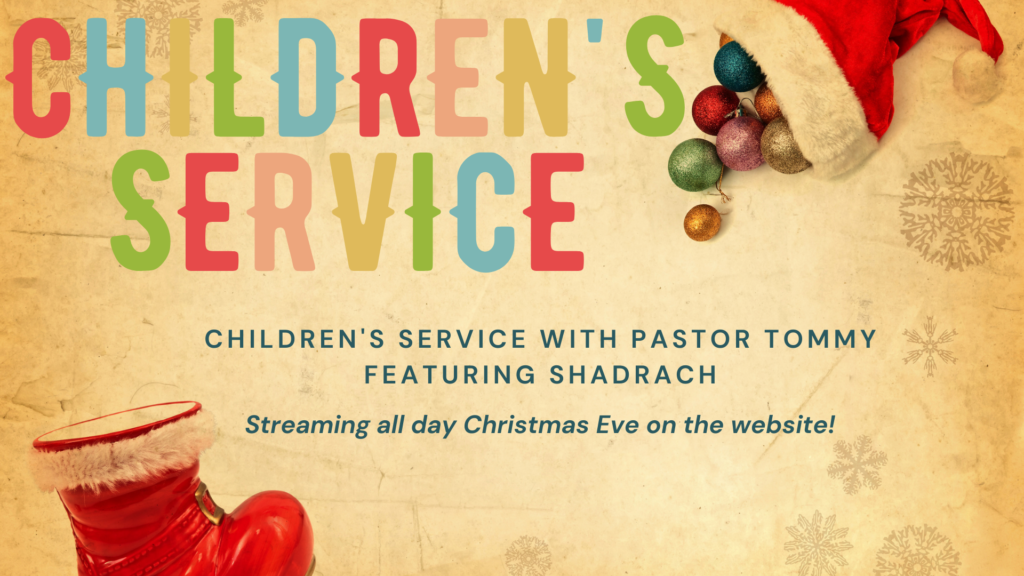 CHILDREN'S SERVICE

CHILDREN'S SERVICE WITH PASTOR TOMMY FEATURING SHADRACH

Streaming all day Christmas Eve on the website!